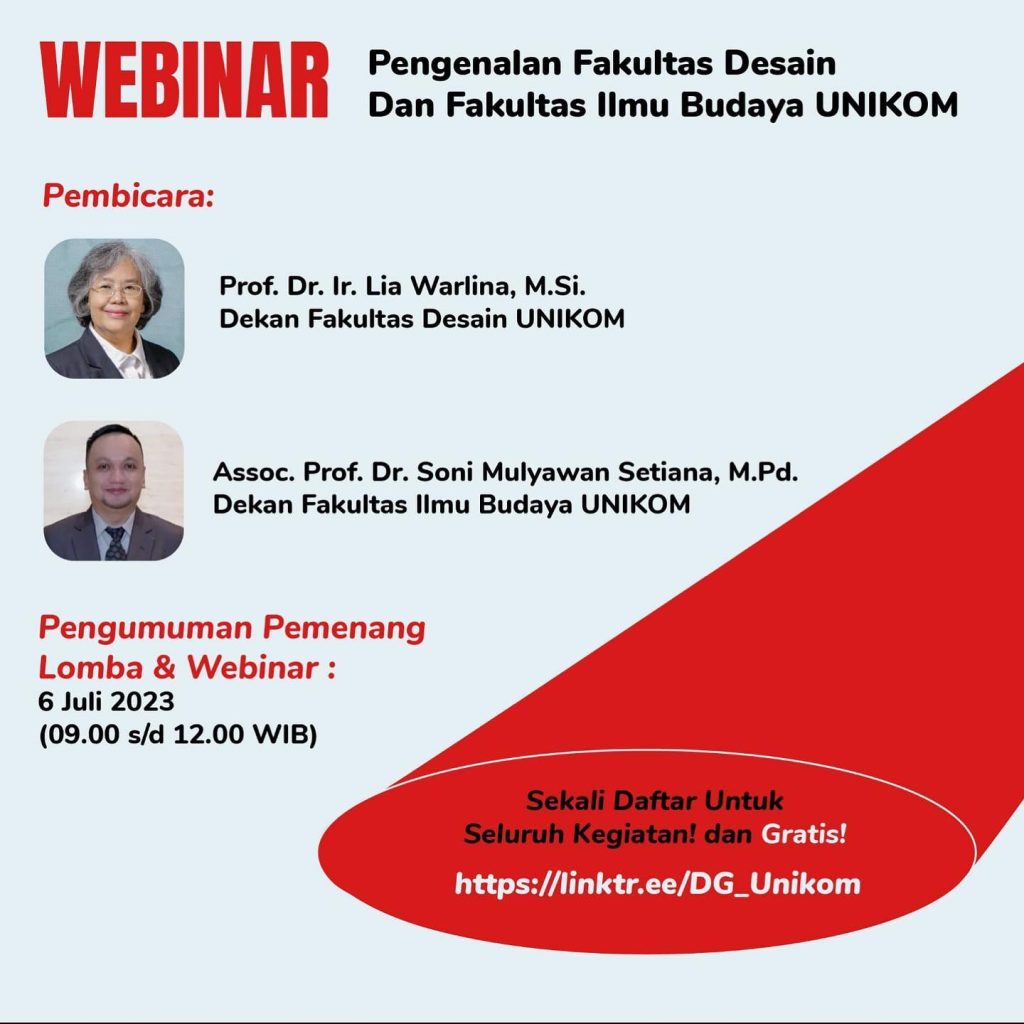 WEBINAR

Pengenalan Fakultas Desain
Dan Fakultas Ilmu Budaya UNIKOM

Pembicara:

Prof. Dr. Ir. Lia Warlina, M.Si.
Dekan Fakultas Desain UNIKOM

Assoc. Prof. Dr. Soni Mulyawan Setiana, M.Pd.
Dekan Fakultas Ilmu Budaya UNIKOM

Pengumuman Pemenang Lomba & Webinar :
6 Juli 2023
(09.00 s/d 12.00 WIB)

Sekali Daftar Untuk
Seluruh Kegiatan! dan Gratis!

https://linktr.ee/DG_Unikom